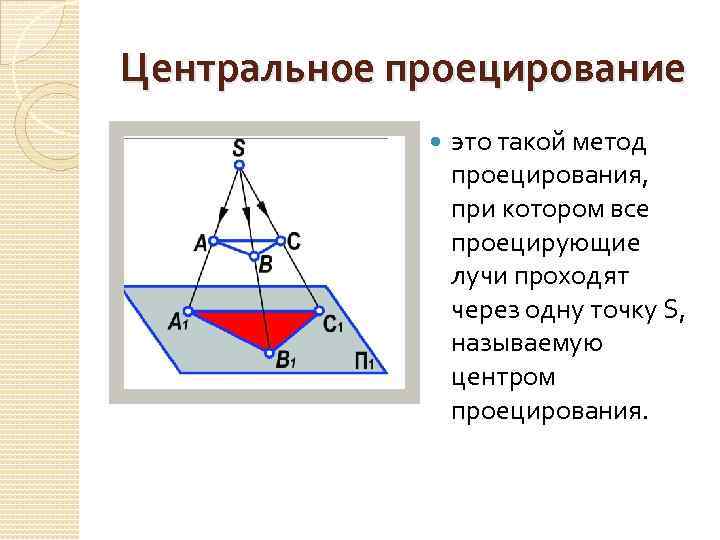 Центральное проецирование

S
A
C
B
$A_1$
$C_1$
$B_1$
$П_1$

это такой метод проецирования, при котором все проецирующие лучи проходят через одну точку S, называемую центром проецирования.